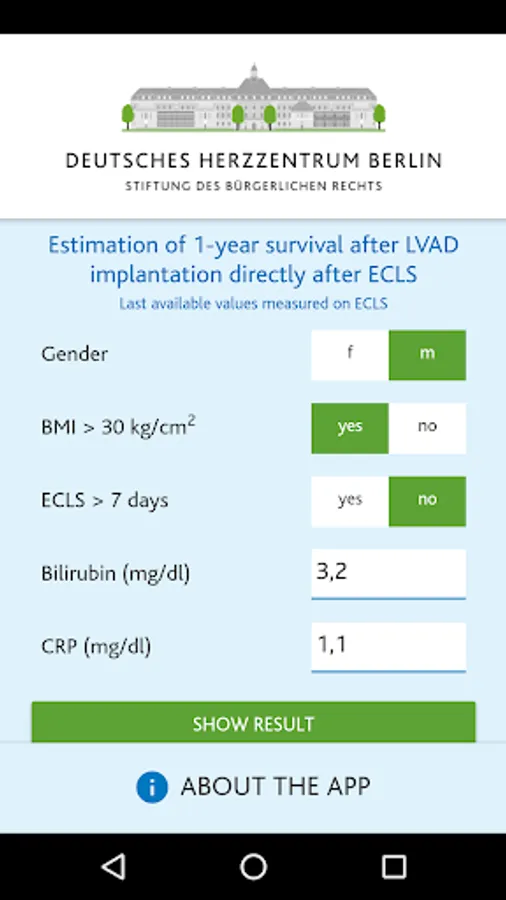 DEUTSCHES HERZZENTRUM BERLIN
STIFTUNG DES BÜRGERLICHEN RECHTS

Estimation of 1-year survival after LVAD implantation directly after ECLS
Last available values measured on ECLS

Gender f m

BMI > 30 kg/cm$^2$ yes no

ECLS > 7 days yes no

Bilirubin (mg/dl) 3,2

CRP (mg/dl) 1,1

SHOW RESULT

ABOUT THE APP